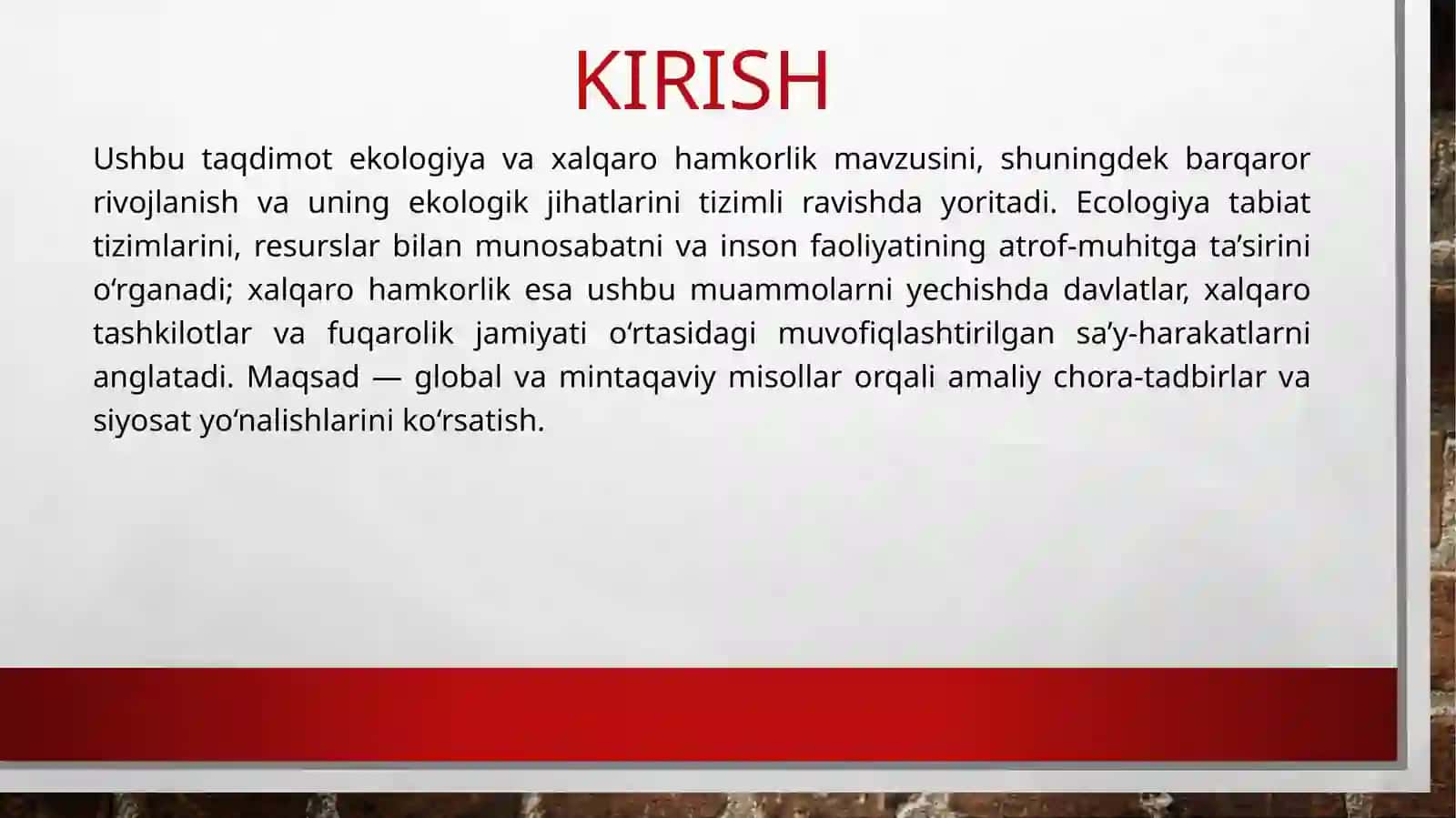 KIRISH

Ushbu taqdimot ekologiya va xalqaro hamkorlik mavzusini, shuningdek barqaror rivojlanish va uning ekologik jihatlarini tizimli ravishda yoritadi. Ecologiya tabiat tizimlarini, resurslar bilan munosabatni va inson faoliyatining atrof-muhitga ta’sirini o‘rganadi; xalqaro hamkorlik esa ushbu muammolarni yechishda davlatlar, xalqaro tashkilotlar va fuqarolik jamiyati o‘rtasidagi muvofiqlashtirilgan sa’y-harakatlarni anglatadi. Maqsad — global va mintaqaviy misollar orqali amaliy chora-tadbirlar va siyosat yo‘nalishlarini ko‘rsatish.